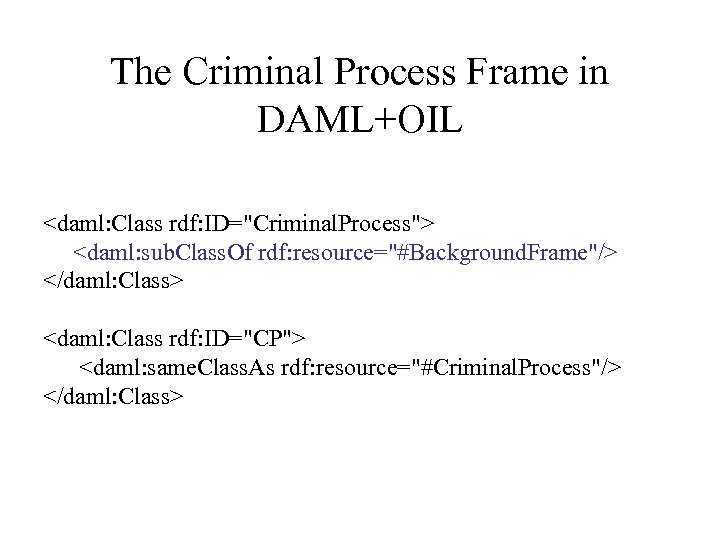 The Criminal Process Frame in DAML+OIL

<daml:Class rdf:ID="CriminalProcess">
<daml:subClassOf rdf:resource="#BackgroundFrame"/>
</daml:Class>

<daml:Class rdf:ID="CP">
<daml:sameClassAs rdf:resource="#CriminalProcess"/>
</daml:Class>